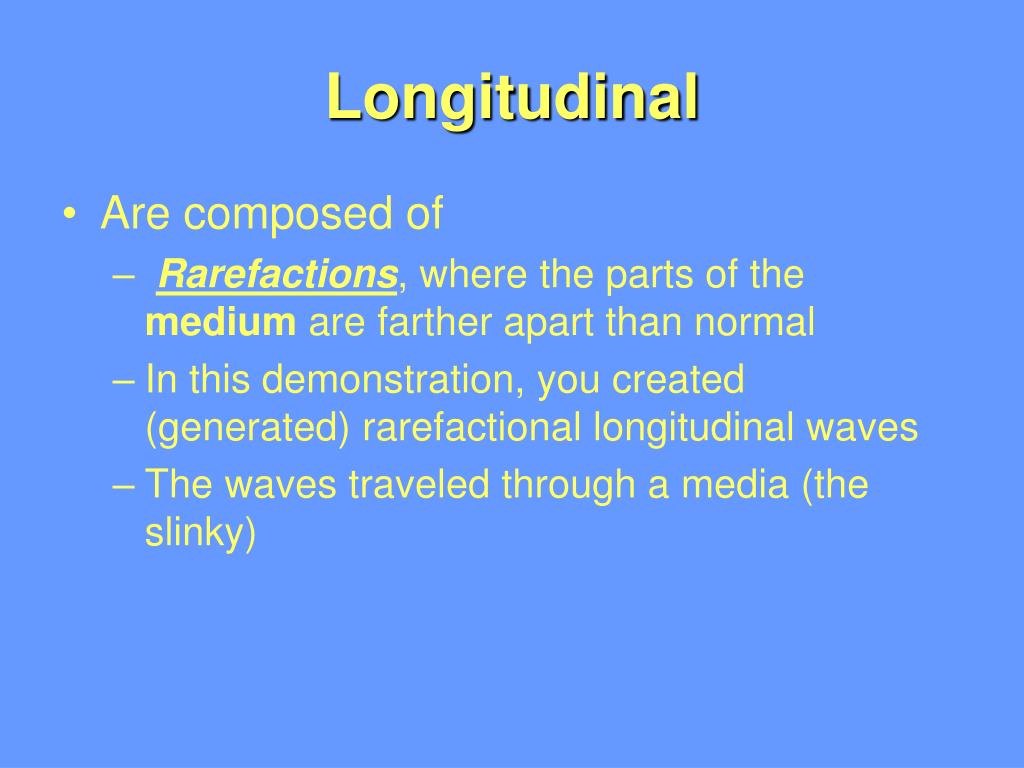 Longitudinal

• Are composed of
– Rarefactions, where the parts of the medium are farther apart than normal
– In this demonstration, you created (generated) rarefactional longitudinal waves
– The waves traveled through a media (the slinky)